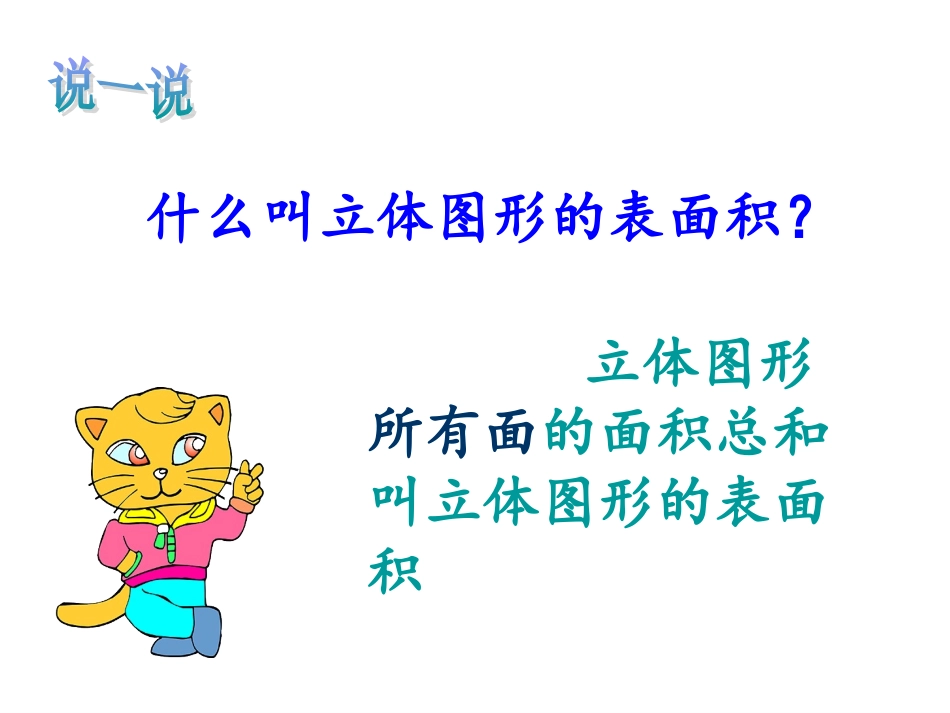 说一说

什么叫立体图形的表面积？

立体图形所有面的面积总和叫立体图形的表面积